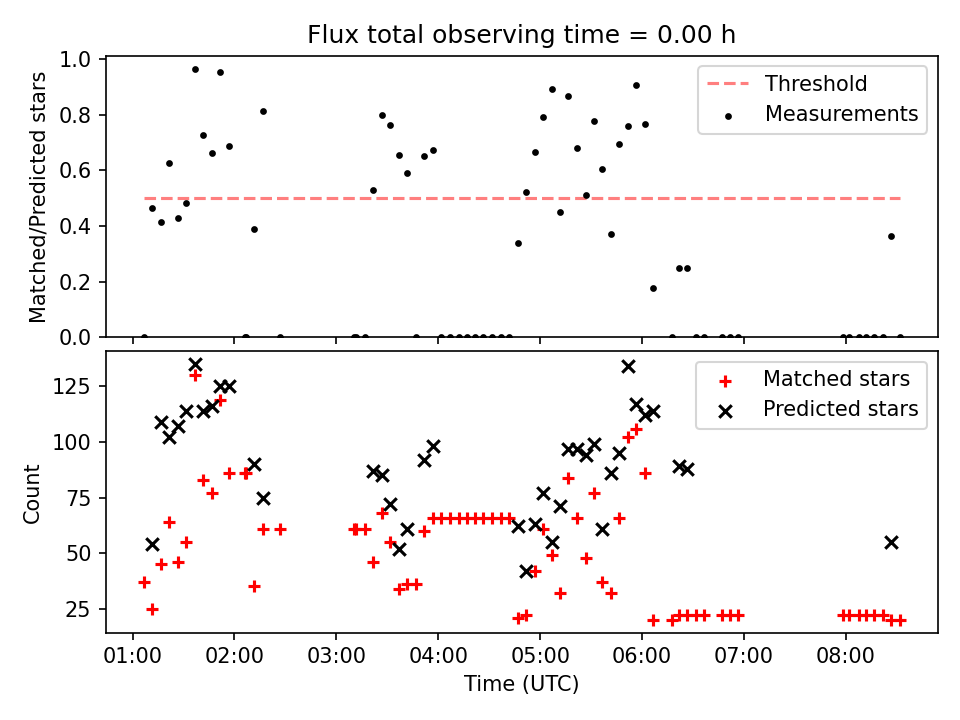 Flux total observing time = 0.00 h

Matched/Predicted stars

1.0
0.8
0.6
0.4
0.2
0.0

Threshold
Measurements

Count

125
100
75
50
25

Matched stars
Predicted stars

01:00 02:00 03:00 04:00 05:00 06:00 07:00 08:00

Time (UTC)